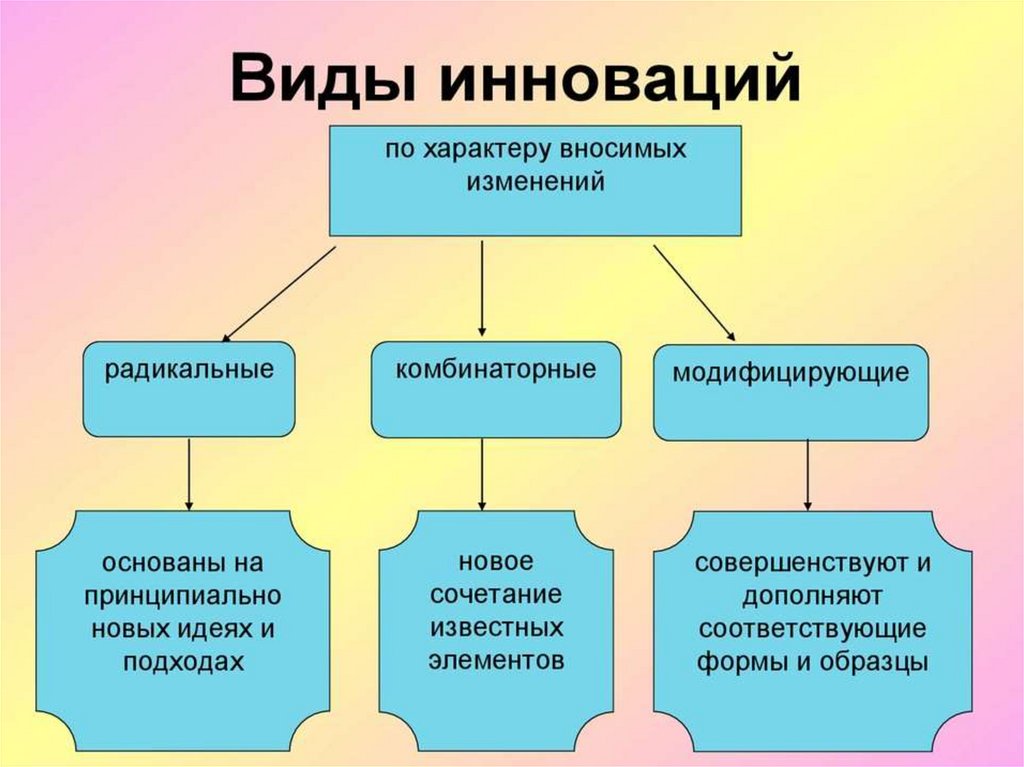 Виды инноваций

по характеру вносимых изменений

радикальные

комбинаторные

модифицирующие

основаны на принципиально новых идеях и подходах

новое сочетание известных элементов

совершенствуют и дополняют соответствующие формы и образцы